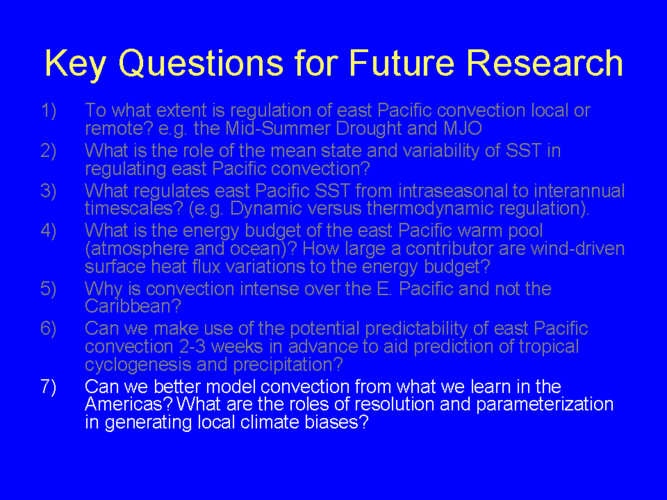 Key Questions for Future Research

1) To what extent is regulation of east Pacific convection local or remote? e.g. the Mid-Summer Drought and MJO

2) What is the role of the mean state and variability of SST in regulating east Pacific convection?

3) What regulates east Pacific SST from intraseasonal to interannual timescales? (e.g. Dynamic versus thermodynamic regulation).

4) What is the energy budget of the east Pacific warm pool (atmosphere and ocean)? How large a contributor are wind-driven surface heat flux variations to the energy budget?

5) Why is convection intense over the E. Pacific and not the Caribbean?

6) Can we make use of the potential predictability of east Pacific convection 2-3 weeks in advance to aid prediction of tropical cyclogenesis and precipitation?

7) Can we better model convection from what we learn in the Americas? What are the roles of resolution and parameterization in generating local climate biases?